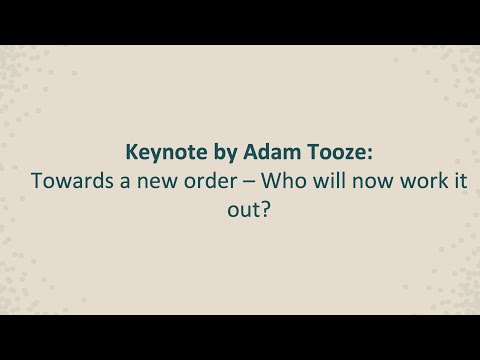 Keynote by Adam Tooze:
Towards a new order – Who will now work it out?